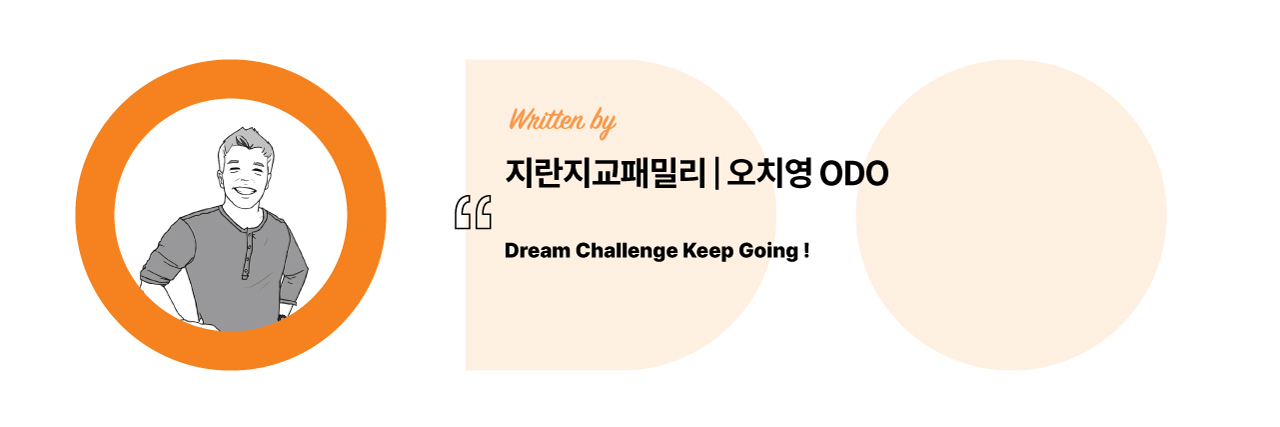 Written by

지란지교패밀리 | 오치영 ODO

“

Dream Challenge Keep Going !